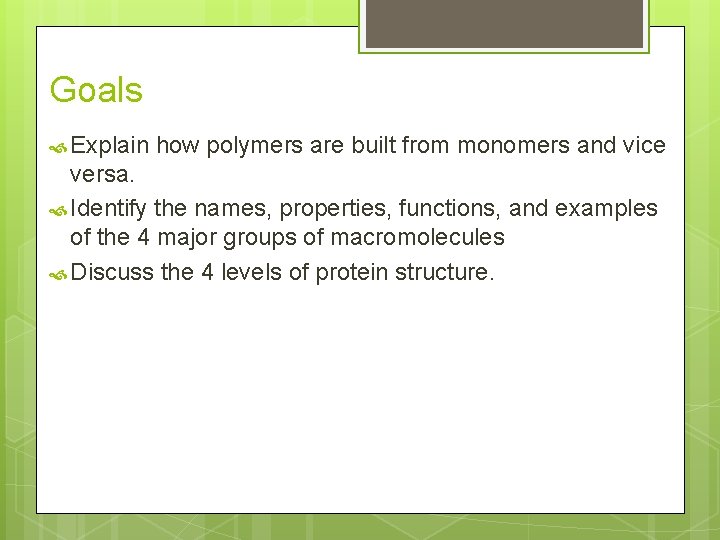 Goals

Explain how polymers are built from monomers and vice versa.

Identify the names, properties, functions, and examples of the 4 major groups of macromolecules

Discuss the 4 levels of protein structure.